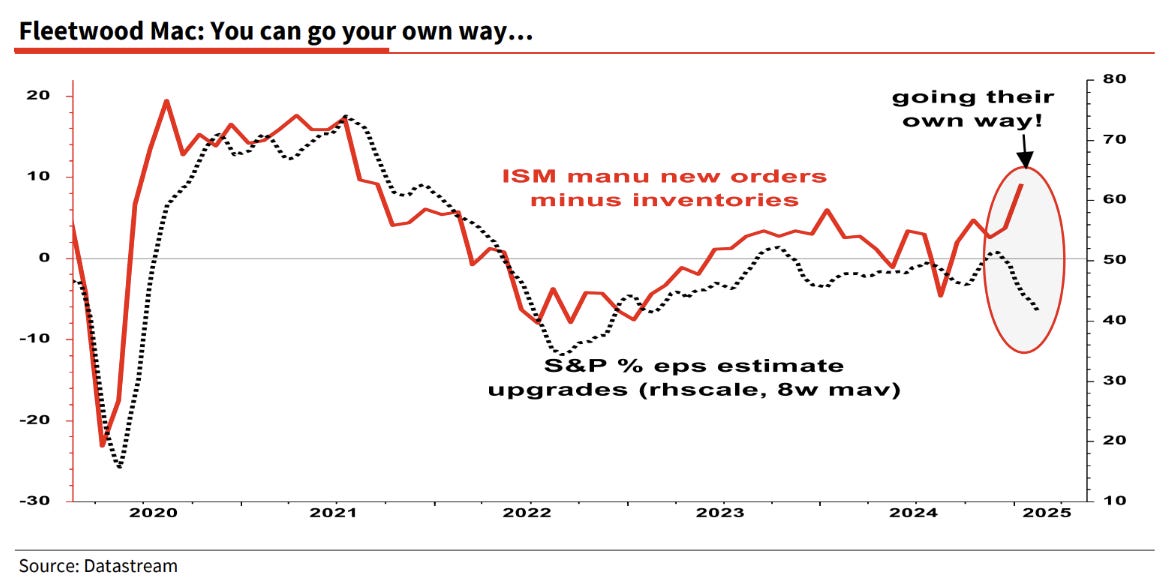 Fleetwood Mac: You can go your own way…

20
10
0
-10
-20
-30

80
70
60
50
40
30
20
10

going their own way!

ISM manu new orders minus inventories

S&P % eps estimate upgrades (rhscale, 8w mav)

2020
2021
2022
2023
2024
2025

Source: Datastream